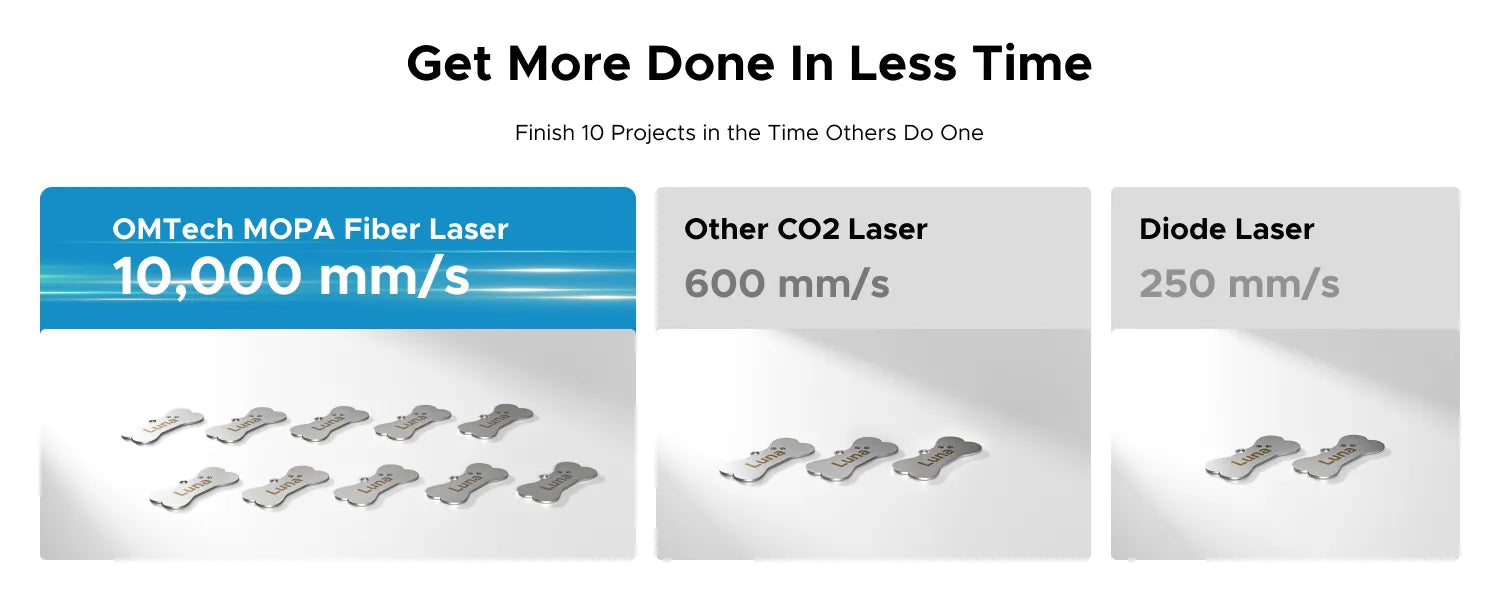 Get More Done In Less Time

Finish 10 Projects in the Time Others Do One

OMTech MOPA Fiber Laser
10,000 mm/s

Luna Luna Luna Luna Luna
Luna Luna Luna Luna Luna

Other CO2 Laser
600 mm/s

Luna Luna Luna

Diode Laser
250 mm/s

Luna Luna